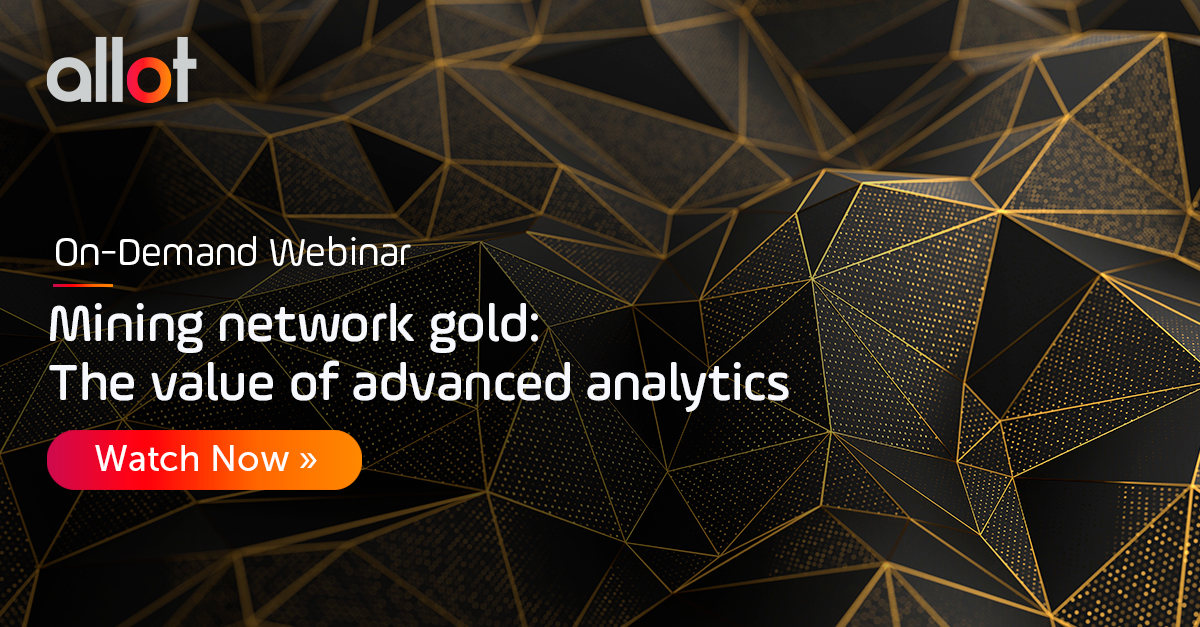 allot

On-Demand Webinar

Mining network gold:
The value of advanced analytics

Watch Now »